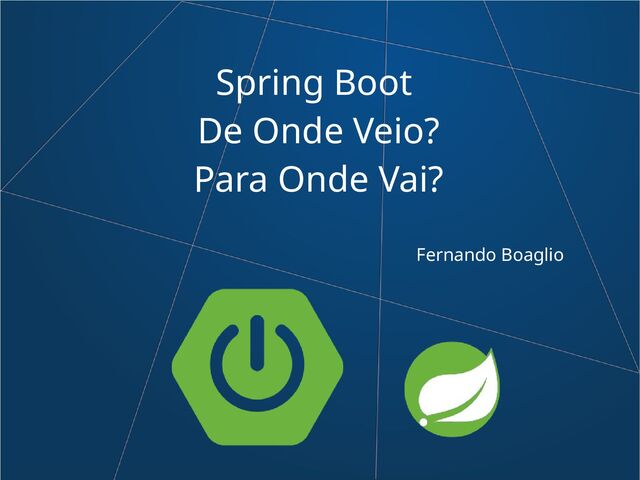 Spring Boot
De Onde Veio?
Para Onde Vai?

Fernando Boaglio